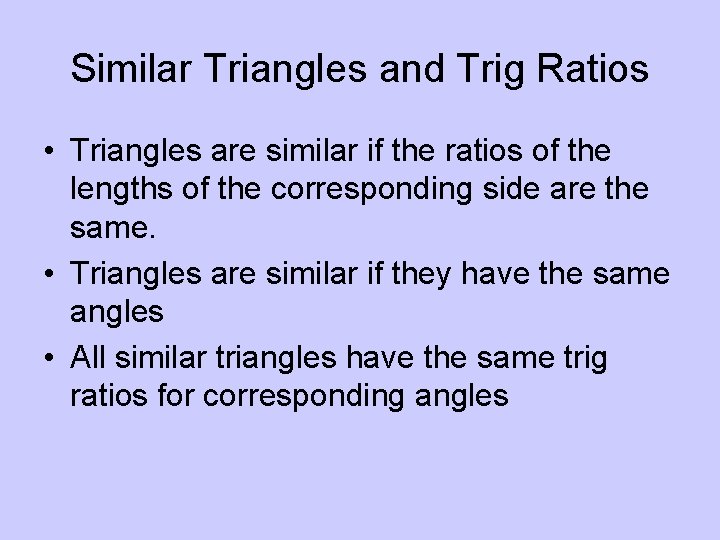 Similar Triangles and Trig Ratios

• Triangles are similar if the ratios of the lengths of the corresponding side are the same.

• Triangles are similar if they have the same angles

• All similar triangles have the same trig ratios for corresponding angles